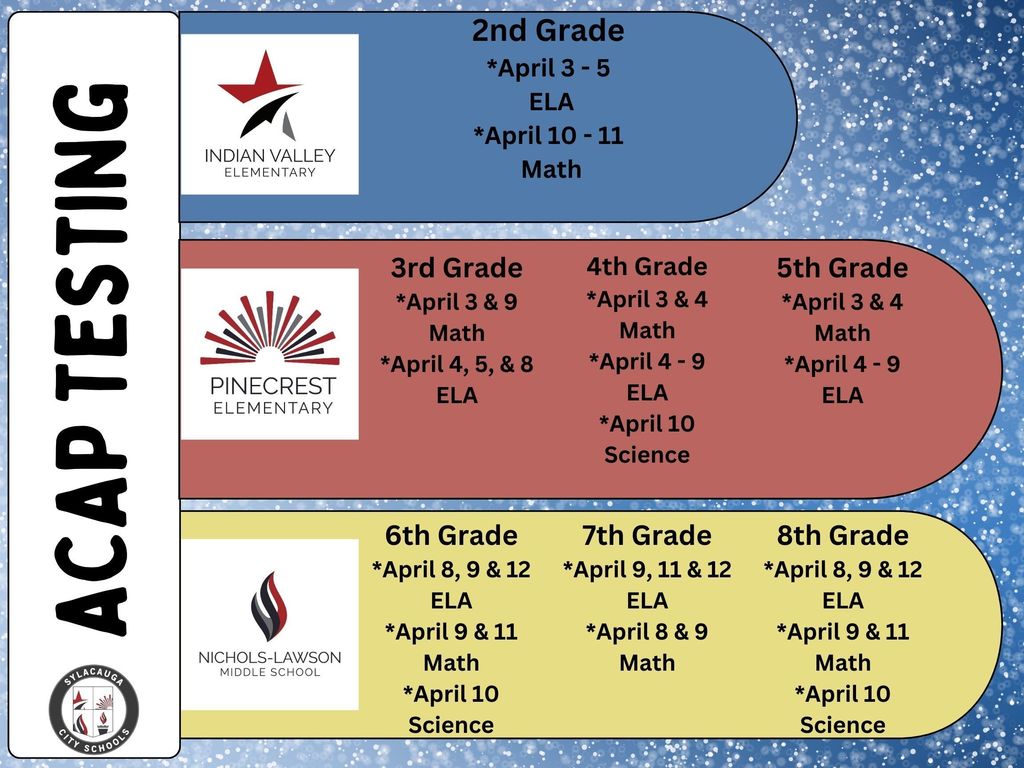 ACAP TESTING

SYLACAUGA CITY SCHOOLS

INDIAN VALLEY ELEMENTARY

2nd Grade
*April 3 - 5
ELA
*April 10 - 11
Math

PINECREST ELEMENTARY

3rd Grade
*April 3 & 9
Math
*April 4, 5, & 8
ELA

4th Grade
*April 3 & 4
Math
*April 4 - 9
ELA
*April 10
Science

5th Grade
*April 3 & 4
Math
*April 4 - 9
ELA

NICHOLS-LAWSON MIDDLE SCHOOL

6th Grade
*April 8, 9 & 12
ELA
*April 9 & 11
Math
*April 10
Science

7th Grade
*April 9, 11 & 12
ELA
*April 8 & 9
Math

8th Grade
*April 8, 9 & 12
ELA
*April 9 & 11
Math
*April 10
Science